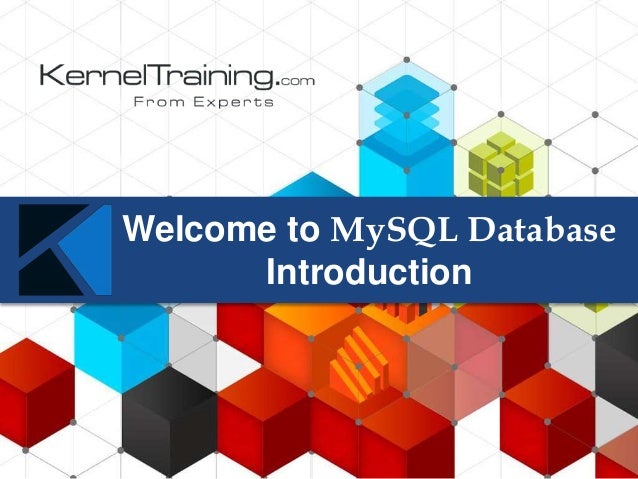 KernelTraining.com
From Experts

Welcome to MySQL Database Introduction